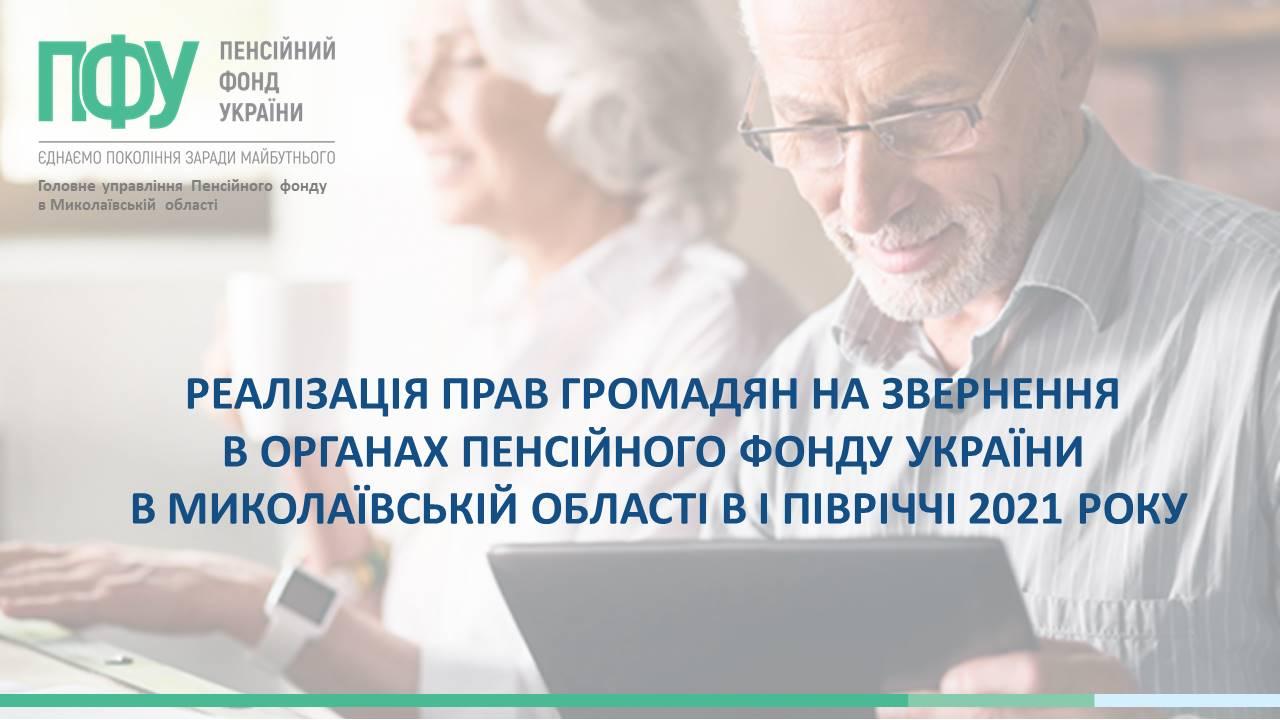 ПФУ ПЕНСІЙНИЙ ФОНД УКРАЇНИ

ЄДНАЄМО ПОКОЛІННЯ ЗАРАДИ МАЙБУТНЬОГО

Головне управління Пенсійного фонду в Миколаївській області

РЕАЛІЗАЦІЯ ПРАВ ГРОМАДЯН НА ЗВЕРНЕННЯ В ОРГАНАХ ПЕНСІЙНОГО ФОНДУ УКРАЇНИ В МИКОЛАЇВСЬКІЙ ОБЛАСТІ В І ПІВРІЧЧІ 2021 РОКУ